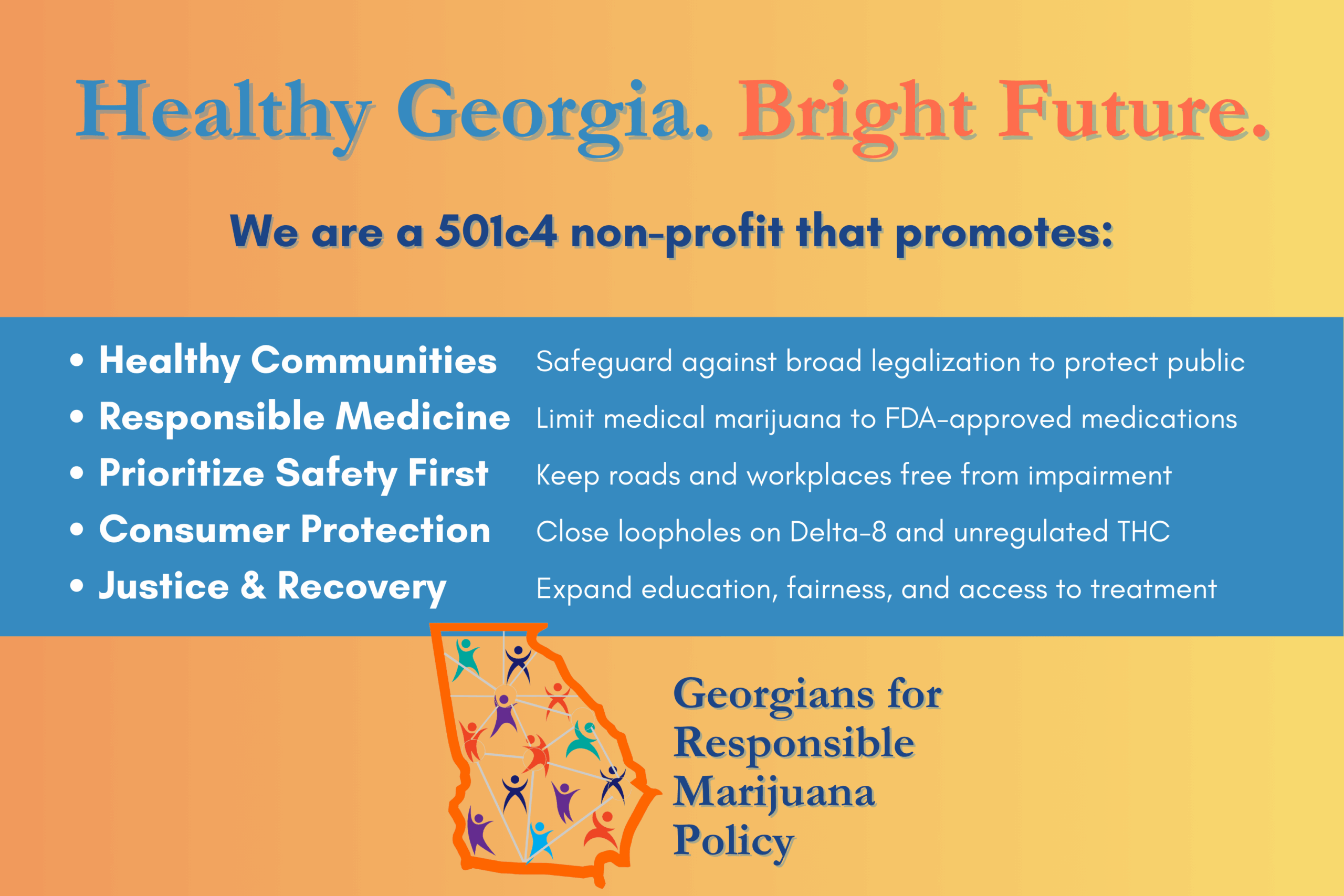 Healthy Georgia. Bright Future.

We are a 501c4 non-profit that promotes:

• Healthy Communities Safeguard against broad legalization to protect public
• Responsible Medicine Limit medical marijuana to FDA-approved medications
• Prioritize Safety First Keep roads and workplaces free from impairment
• Consumer Protection Close loopholes on Delta-8 and unregulated THC
• Justice & Recovery Expand education, fairness, and access to treatment

Georgians for Responsible Marijuana Policy